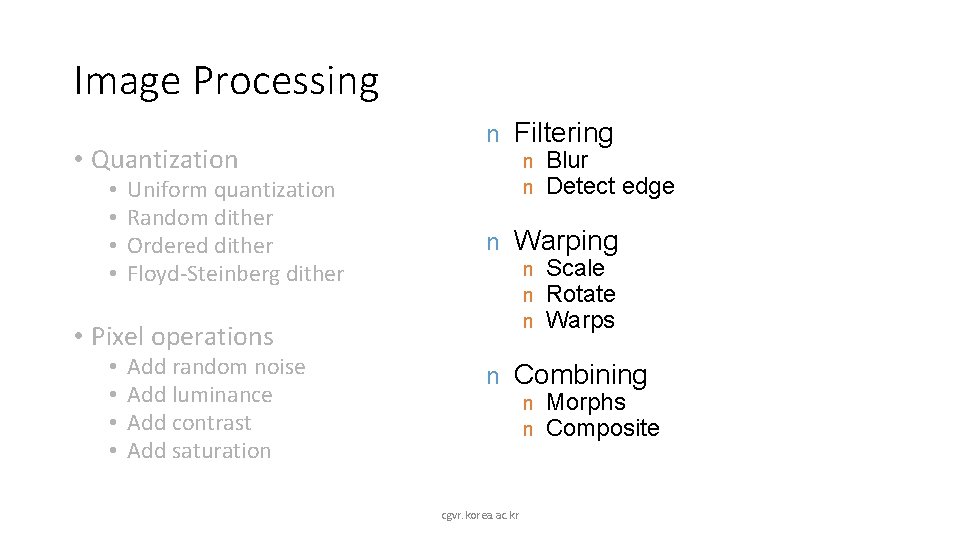 Image Processing

• Quantization
  • Uniform quantization
  • Random dither
  • Ordered dither
  • Floyd-Steinberg dither

• Pixel operations
  • Add random noise
  • Add luminance
  • Add contrast
  • Add saturation

n Filtering
  n Blur
  n Detect edge

n Warping
  n Scale
  n Rotate
  n Warps

n Combining
  n Morphs
  n Composite

cgvr.korea.ac.kr